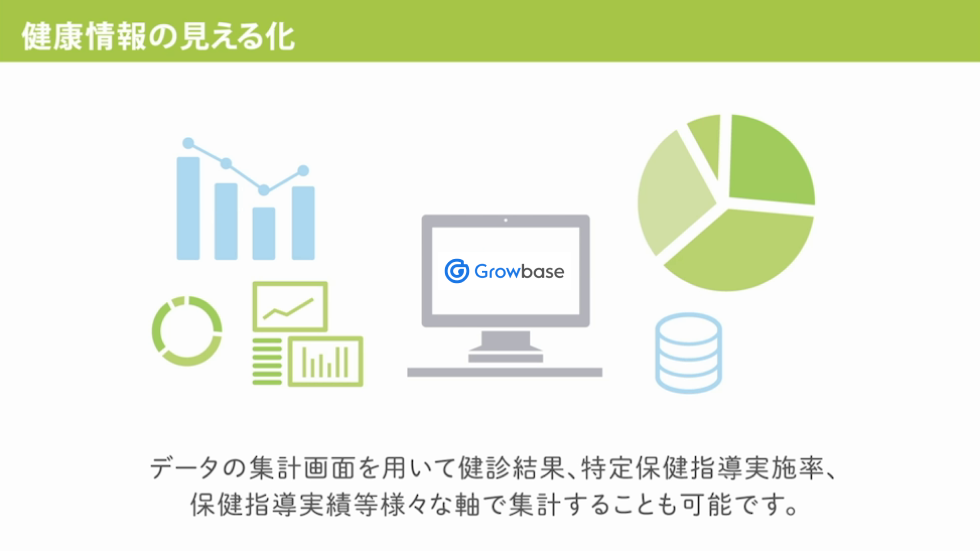 健康情報の見える化

Growbase

データの集計画面を用いて健診結果、特定保健指導実施率、保健指導実績等様々な軸で集計することも可能です。